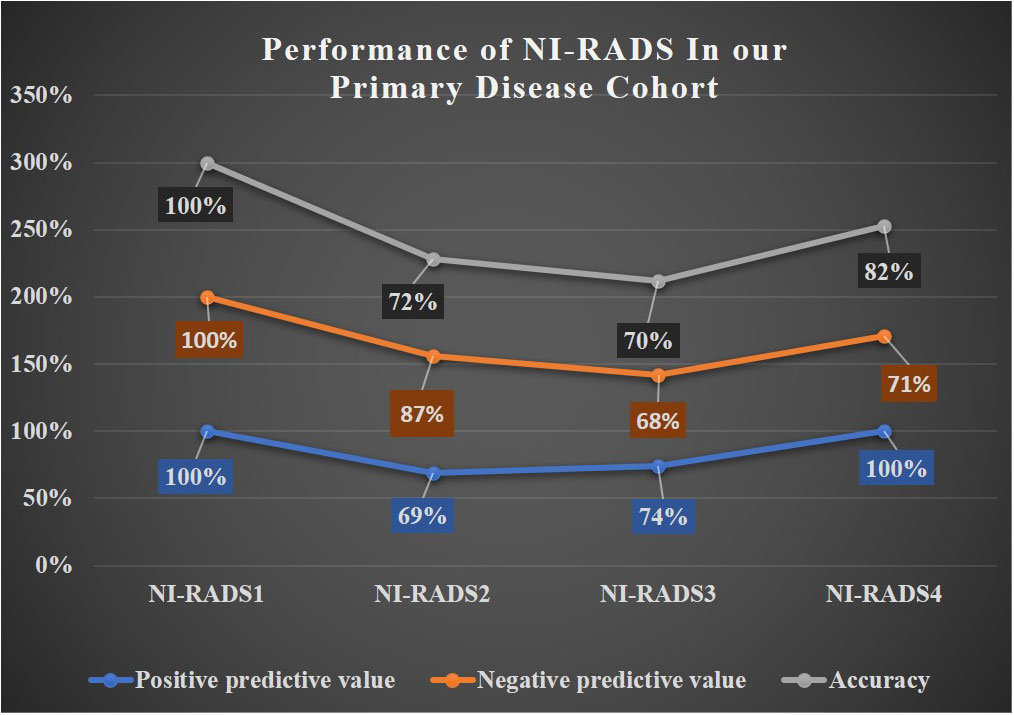 Performance of NI-RADS In our Primary Disease Cohort

350%
300%
250%
200%
150%
100%
50%
0%

100%
72%
70%
82%
100%
87%
68%
71%
100%
69%
74%
100%

NI-RADS1
NI-RADS2
NI-RADS3
NI-RADS4

Positive predictive value
Negative predictive value
Accuracy